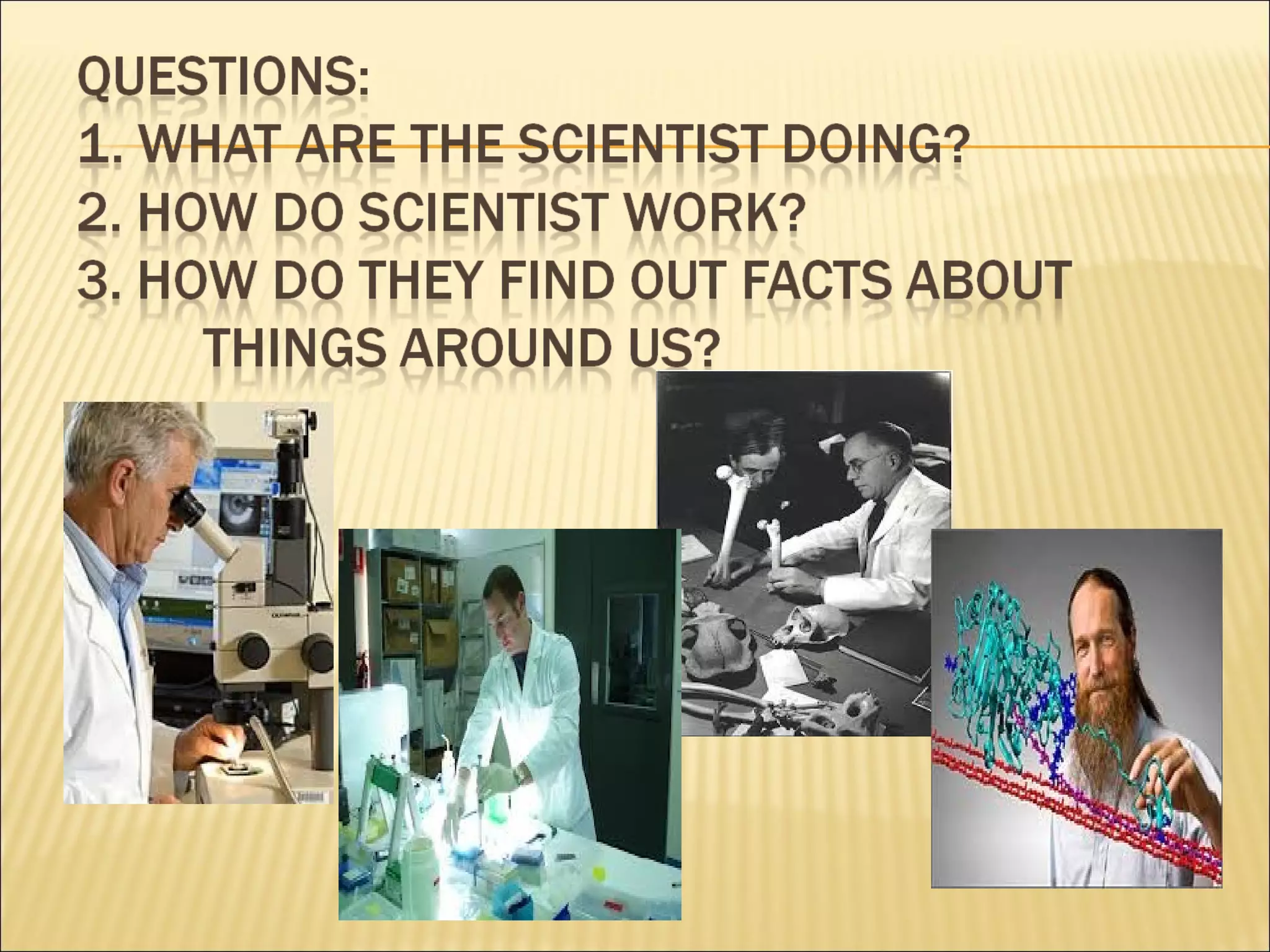 QUESTIONS:
1. WHAT ARE THE SCIENTIST DOING?
2. HOW DO SCIENTIST WORK?
3. HOW DO THEY FIND OUT FACTS ABOUT THINGS AROUND US?